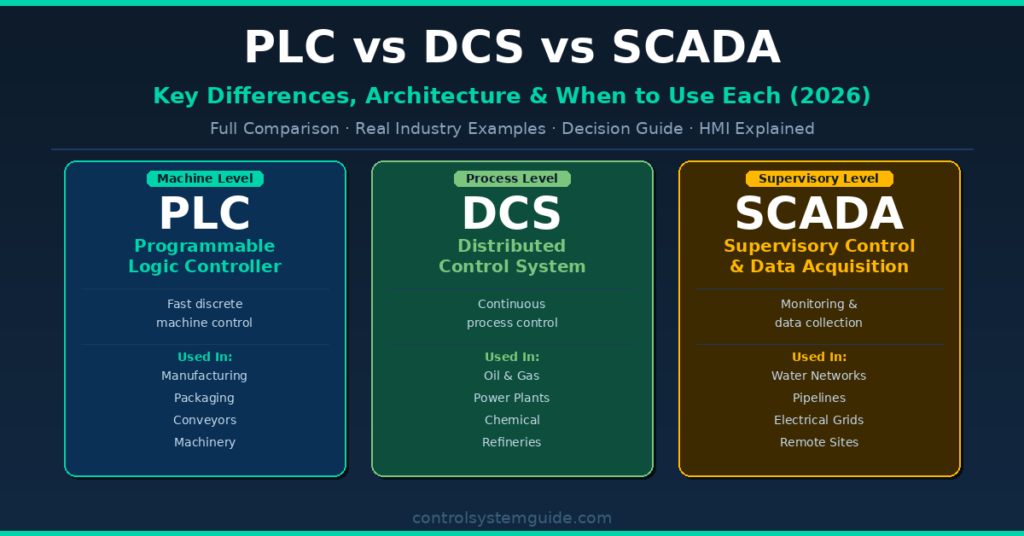 PLC vs DCS vs SCADA

Key Differences, Architecture & When to Use Each (2026)

Full Comparison · Real Industry Examples · Decision Guide · HMI Explained

Machine Level

PLC

Programmable Logic Controller

Fast discrete machine control

Used In:

Manufacturing

Packaging

Conveyors

Machinery

Process Level

DCS

Distributed Control System

Continuous process control

Used In:

Oil & Gas

Power Plants

Chemical

Refineries

Supervisory Level

SCADA

Supervisory Control & Data Acquisition

Monitoring & data collection

Used In:

Water Networks

Pipelines

Electrical Grids

Remote Sites

controlsystemguide.com